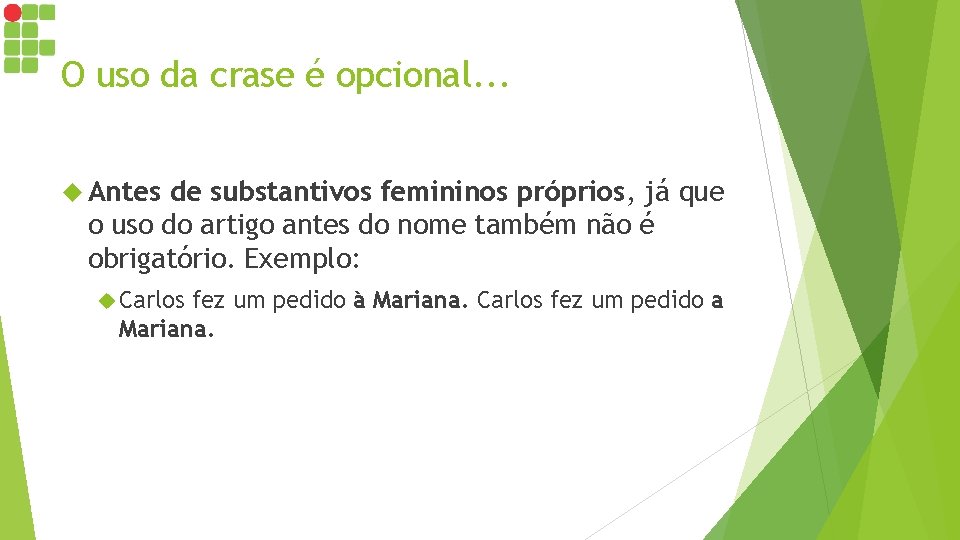 O uso da crase é opcional...

Antes de substantivos femininos próprios, já que o uso do artigo antes do nome também não é obrigatório. Exemplo:

Carlos fez um pedido à Mariana. Carlos fez um pedido a Mariana.